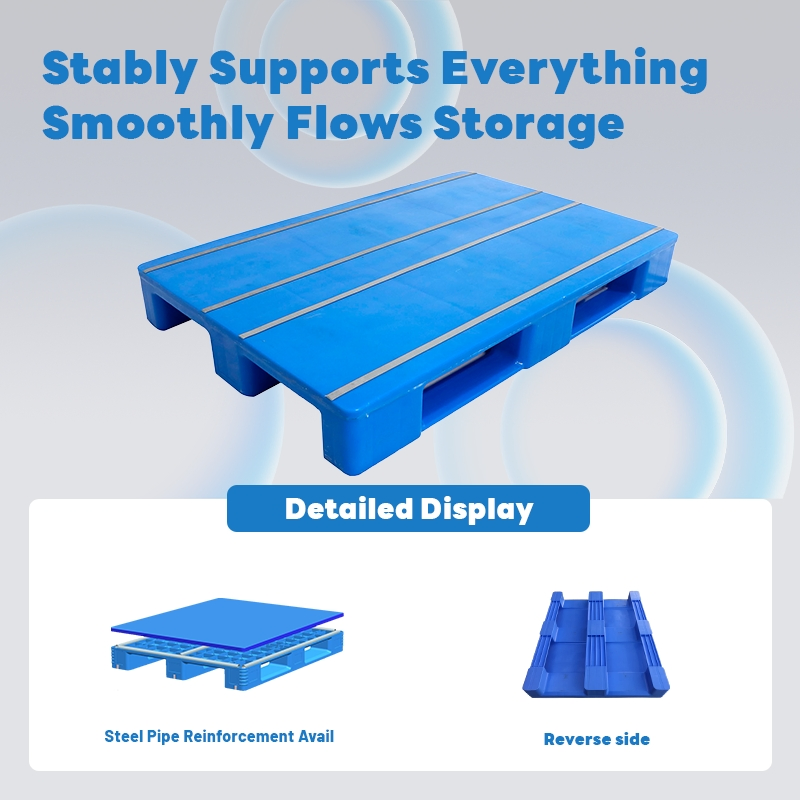 Stably Supports Everything
Smoothly Flows Storage

Detailed Display

Steel Pipe Reinforcement Avail

Reverse side